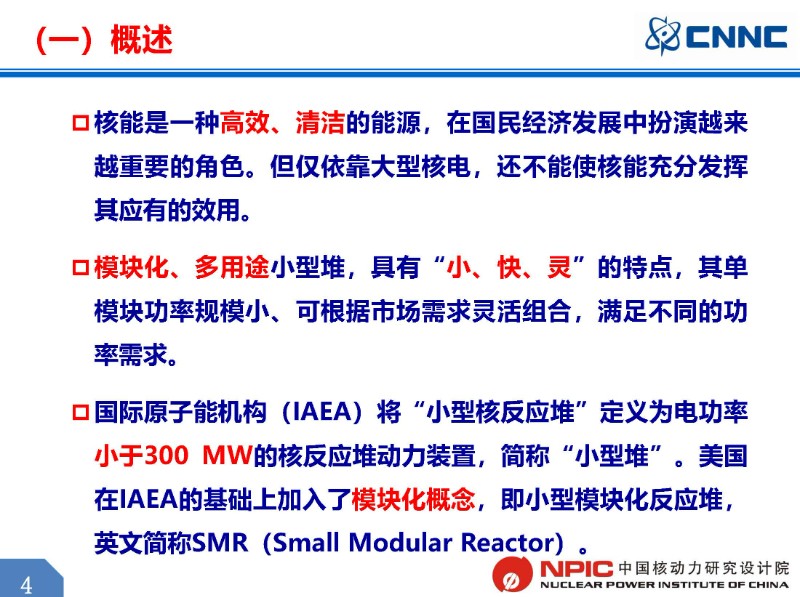 （一）概述

CNNC

□ 核能是一种高效、清洁的能源，在国民经济发展中扮演越来越重要的角色。但仅依靠大型核电，还不能使核能充分发挥其应有的效用。

□ 模块化、多用途小型堆，具有“小、快、灵”的特点，其单模块功率规模小、可根据市场需求灵活组合，满足不同的功率需求。

□ 国际原子能机构（IAEA）将“小型核反应堆”定义为电功率小于300 MW的核反应堆动力装置，简称“小型堆”。美国在IAEA的基础上加入了模块化概念，即小型模块化反应堆，英文简称SMR（Small Modular Reactor）。

4

NPIC 中国核动力研究设计院
NUCLEAR POWER INSTITUTE OF CHINA